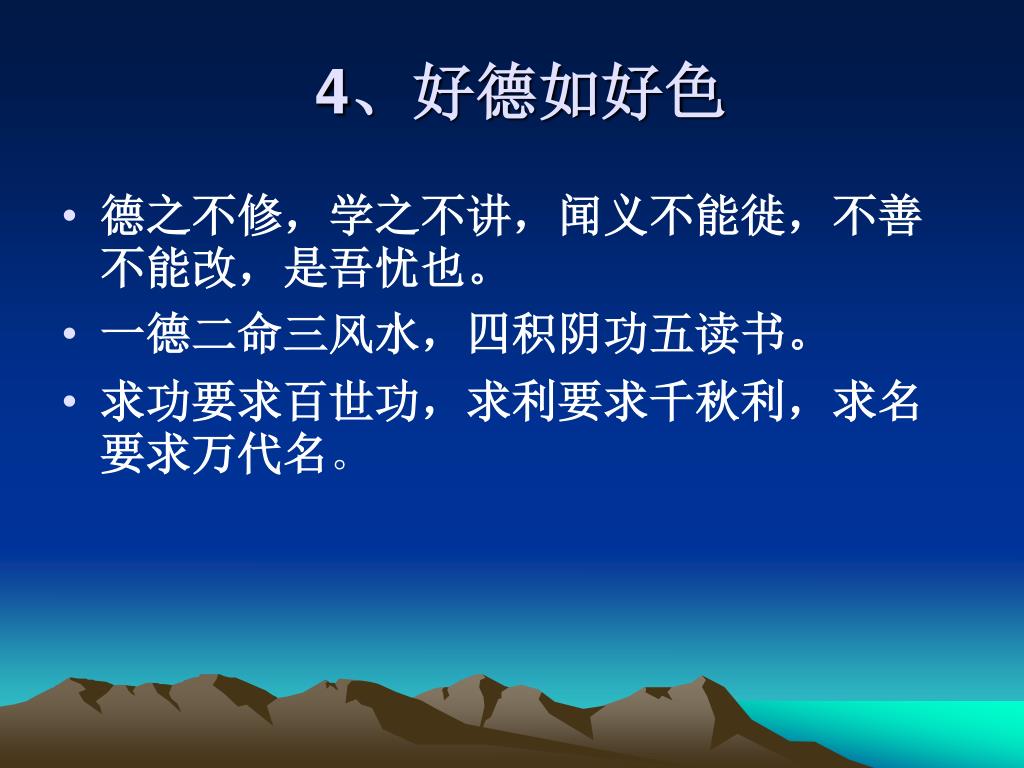 4、好德如好色

• 德之不修，学之不讲，闻义不能徙，不善不能改，是吾忧也。
• 一德二命三风水，四积阴功五读书。
• 求功要求百世功，求利要求千秋利，求名要求万代名。